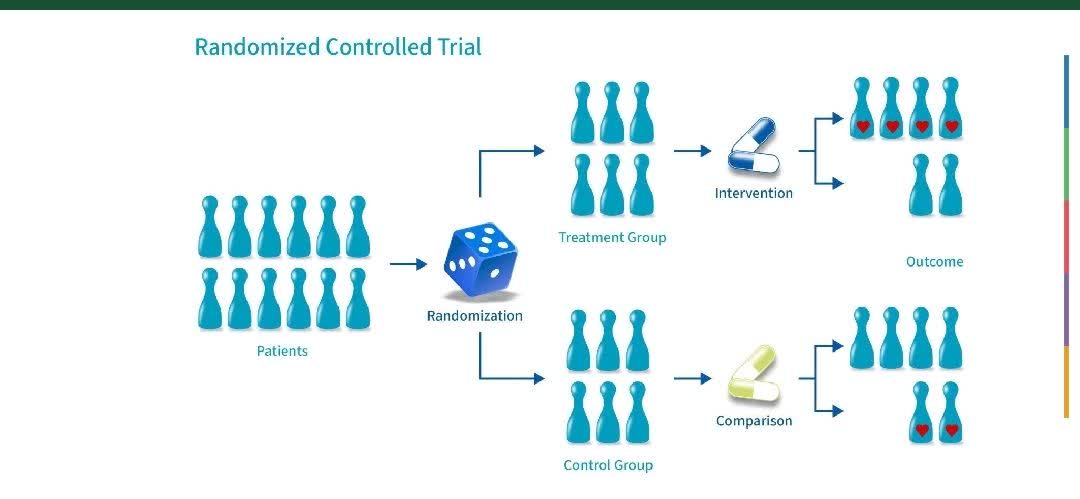 Randomized Controlled Trial

Patients

Randomization

Treatment Group

Intervention

Outcome

Control Group

Comparison